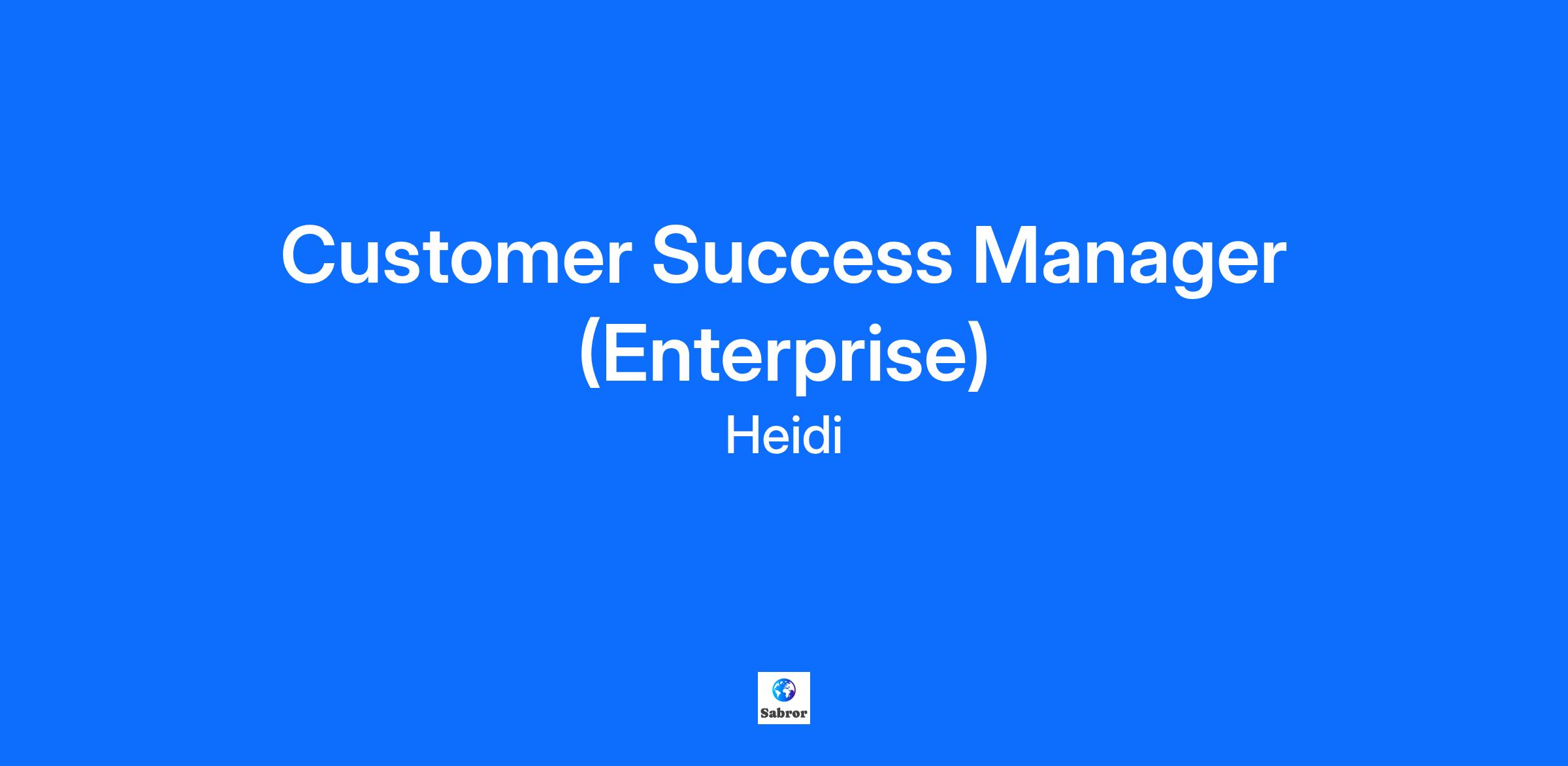 Customer Success Manager (Enterprise)

Heidi

Sabror